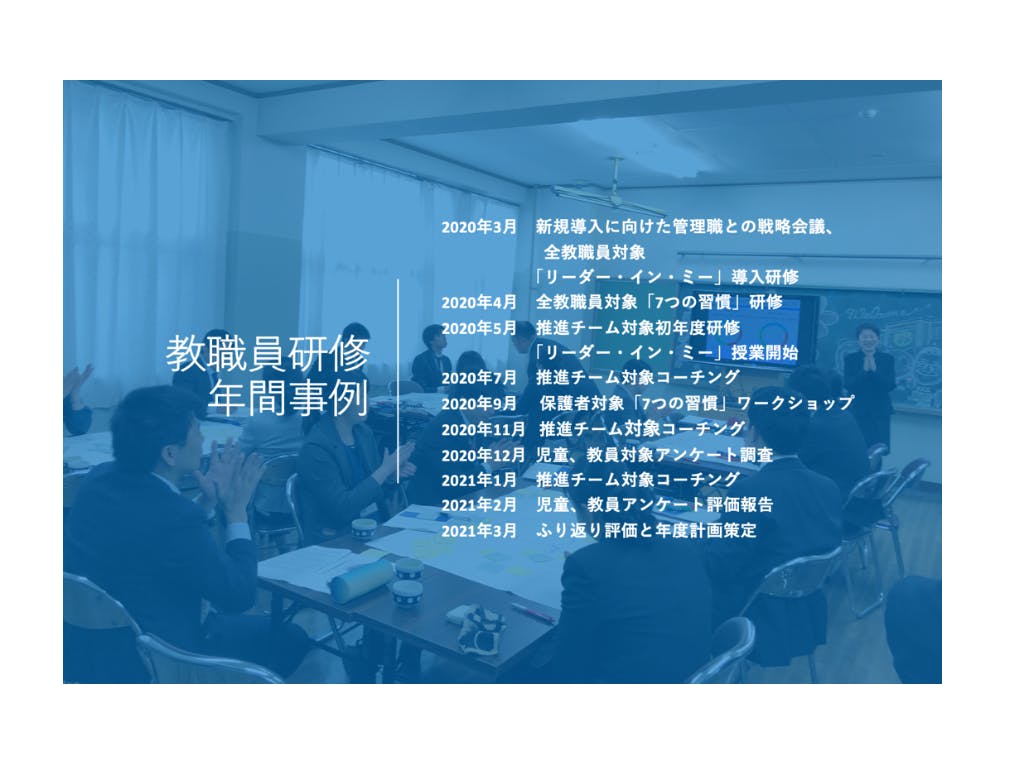 教職員研修
年間事例

2020年3月　新規導入に向けた管理職との戦略会議、
全教職員対象
「リーダー・イン・ミー」導入研修
2020年4月　全教職員対象「7つの習慣」研修
2020年5月　推進チーム対象初年度研修
「リーダー・イン・ミー」授業開始
2020年7月　推進チーム対象コーチング
2020年9月　保護者対象「7つの習慣」ワークショップ
2020年11月　推進チーム対象コーチング
2020年12月　児童、教員対象アンケート調査
2021年1月　推進チーム対象コーチング
2021年2月　児童、教員アンケート評価報告
2021年3月　ふり返り評価と年度計画策定